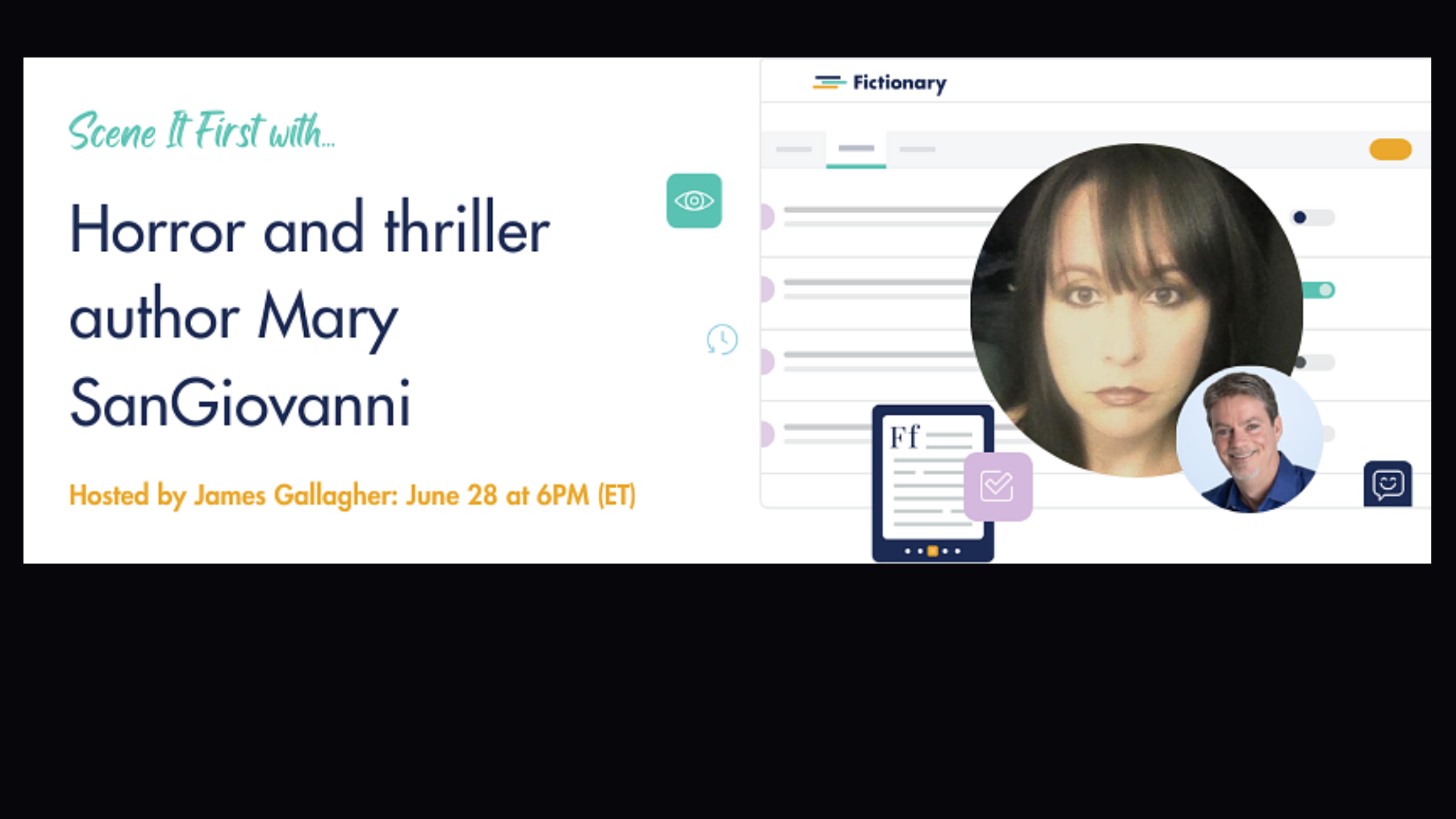 Scene It First with...

Horror and thriller author Mary SanGiovanni

Hosted by James Gallagher: June 28 at 6PM (ET)

Fictionary

Ff